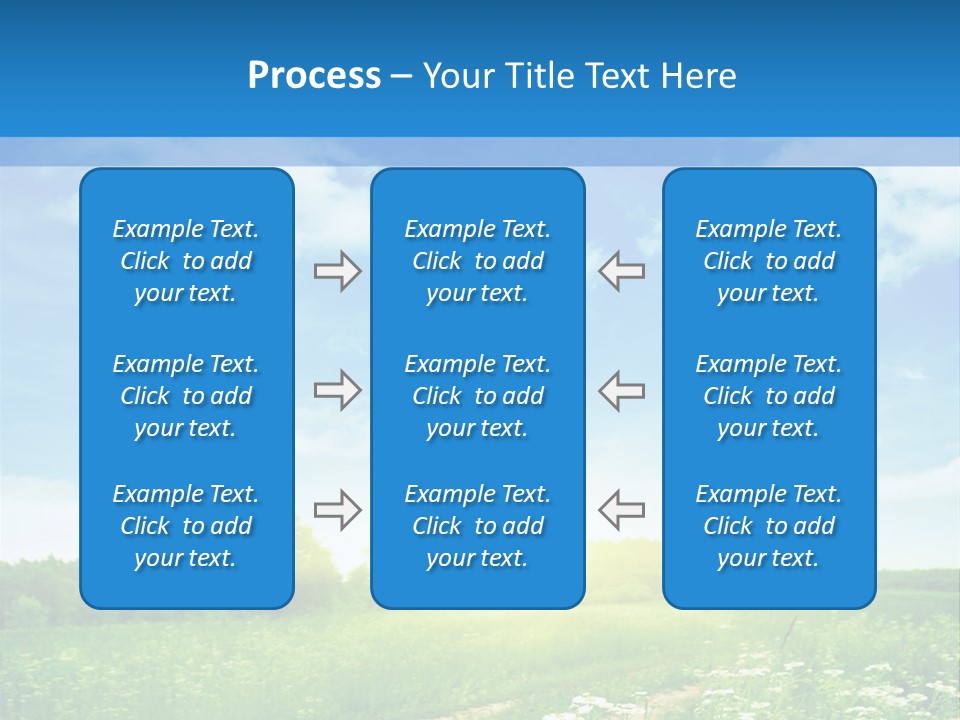 Process – Your Title Text Here

Example Text. Click to add your text.

Example Text. Click to add your text.

Example Text. Click to add your text.

Example Text. Click to add your text.

Example Text. Click to add your text.

Example Text. Click to add your text.

Example Text. Click to add your text.

Example Text. Click to add your text.

Example Text. Click to add your text.